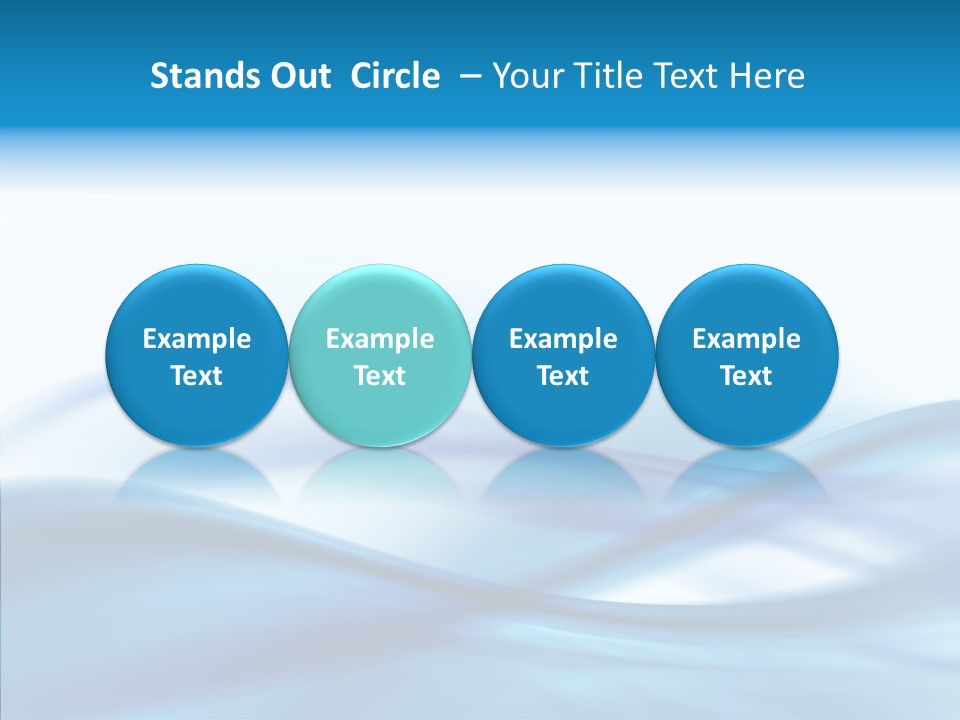 Stands Out Circle – Your Title Text Here

Example Text

Example Text

Example Text

Example Text